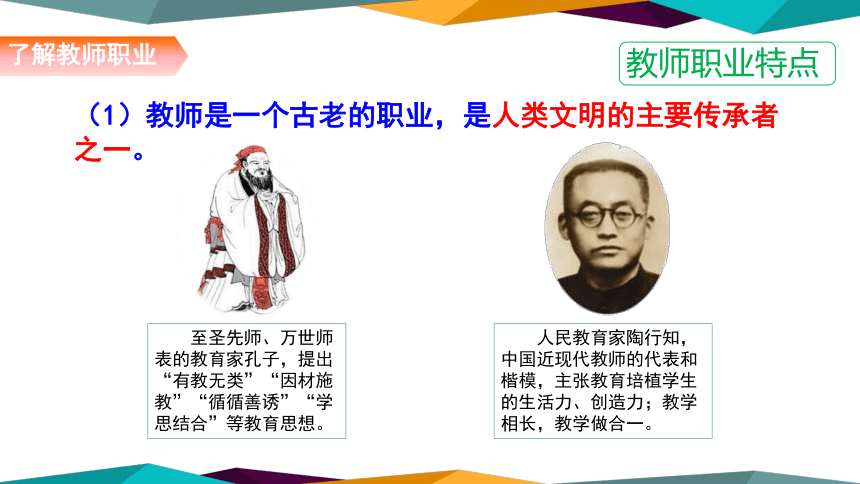 了解教师职业

教师职业特点

（1）教师是一个古老的职业，是人类文明的主要传承者之一。

至圣先师、万世师表的教育家孔子，提出“有教无类”“因材施教”“循循善诱”“学思结合”等教育思想。

人民教育家陶行知，中国近现代教师的代表和楷模，主张教育培植学生的生活力、创造力；教学相长，教学做合一。